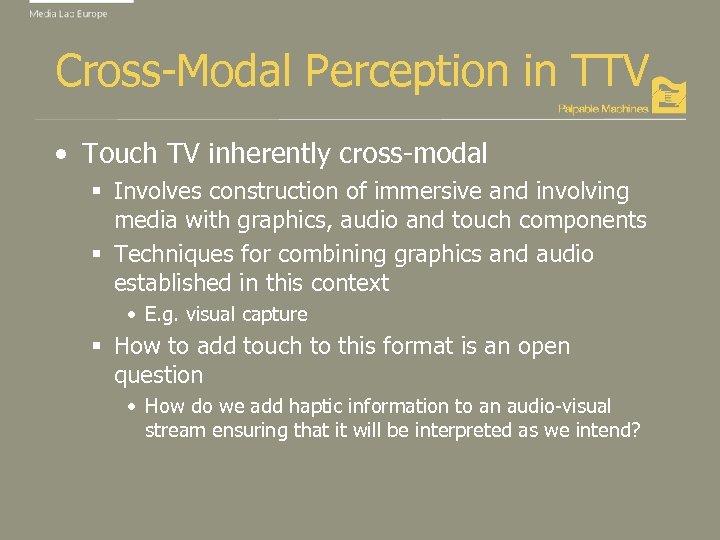 Media Lab Europe

Cross-Modal Perception in TTV

Palpable Machines

• Touch TV inherently cross-modal
  ▪ Involves construction of immersive and involving media with graphics, audio and touch components
  ▪ Techniques for combining graphics and audio established in this context
    • E.g. visual capture
  ▪ How to add touch to this format is an open question
    • How do we add haptic information to an audio-visual stream ensuring that it will be interpreted as we intend?